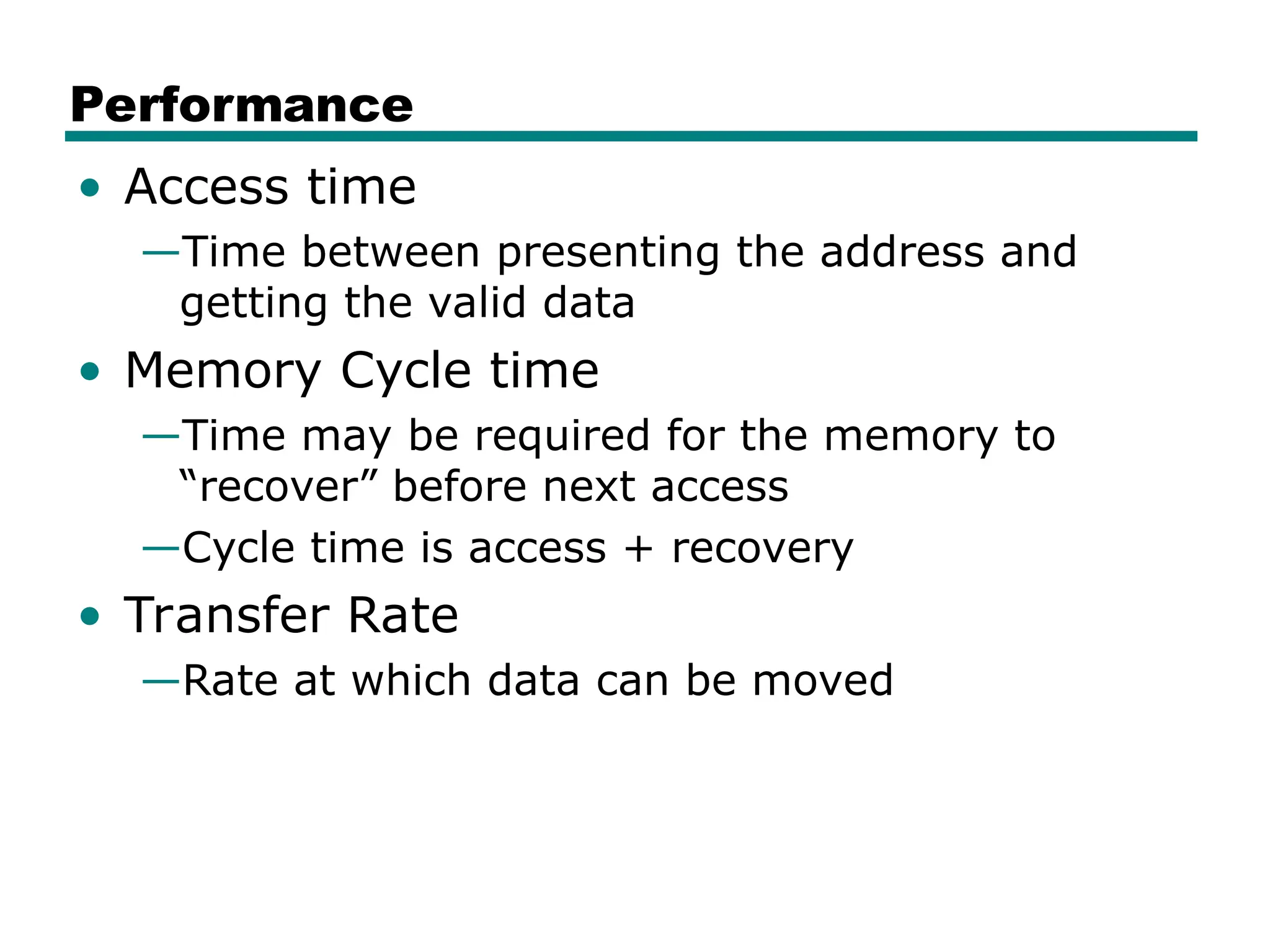 Performance

• Access time
—Time between presenting the address and getting the valid data

• Memory Cycle time
—Time may be required for the memory to “recover” before next access
—Cycle time is access + recovery

• Transfer Rate
—Rate at which data can be moved